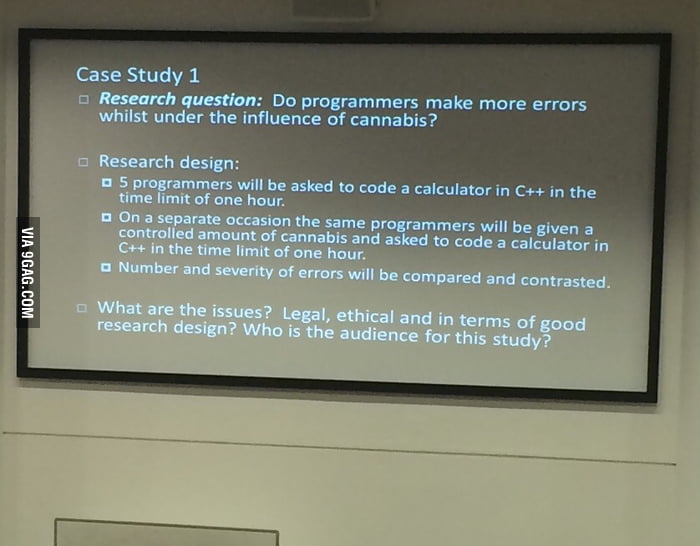 Case Study 1

Research question: Do programmers make more errors whilst under the influence of cannabis?

Research design:

5 programmers will be asked to code a calculator in C++ in the time limit of one hour.

On a separate occasion the same programmers will be given a controlled amount of cannabis and asked to code a calculator in C++ in the time limit of one hour.

Number and severity of errors will be compared and contrasted.

What are the issues? Legal, ethical and in terms of good research design? Who is the audience for this study?

VIA 9GAG.COM